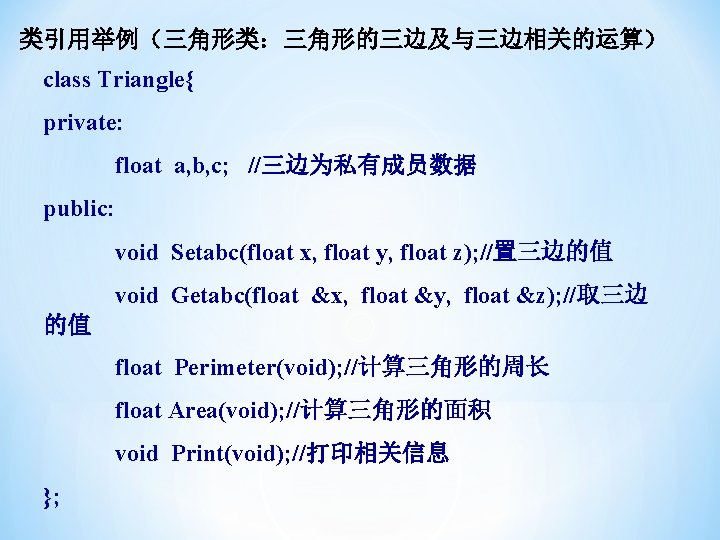 类引用举例（三角形类：三角形的三边及与三边相关的运算）

class Triangle{

private:

float a,b,c; //三边为私有成员数据

public:

void Setabc(float x, float y, float z);//置三边的值

void Getabc(float &x, float &y, float &z);//取三边的值

float Perimeter(void);//计算三角形的周长

float Area(void);//计算三角形的面积

void Print(void);//打印相关信息

};